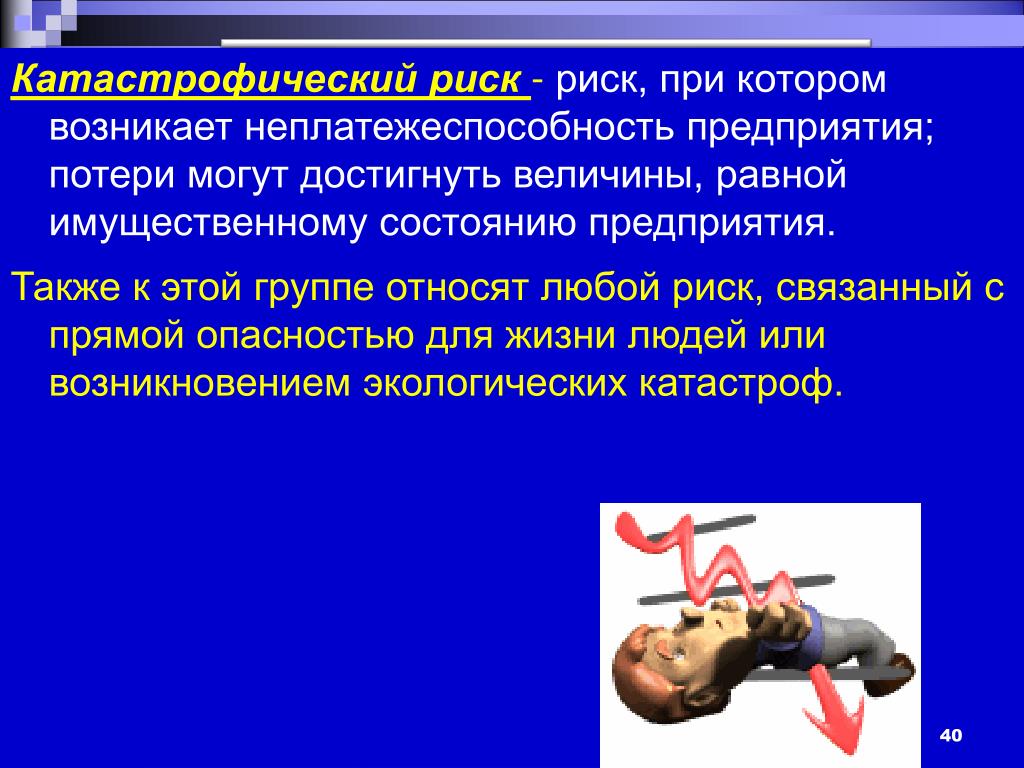 Катастрофический риск - риск, при котором возникает неплатежеспособность предприятия; потери могут достигнуть величины, равной имущественному состоянию предприятия.

Также к этой группе относят любой риск, связанный с прямой опасностью для жизни людей или возникновением экологических катастроф.

40